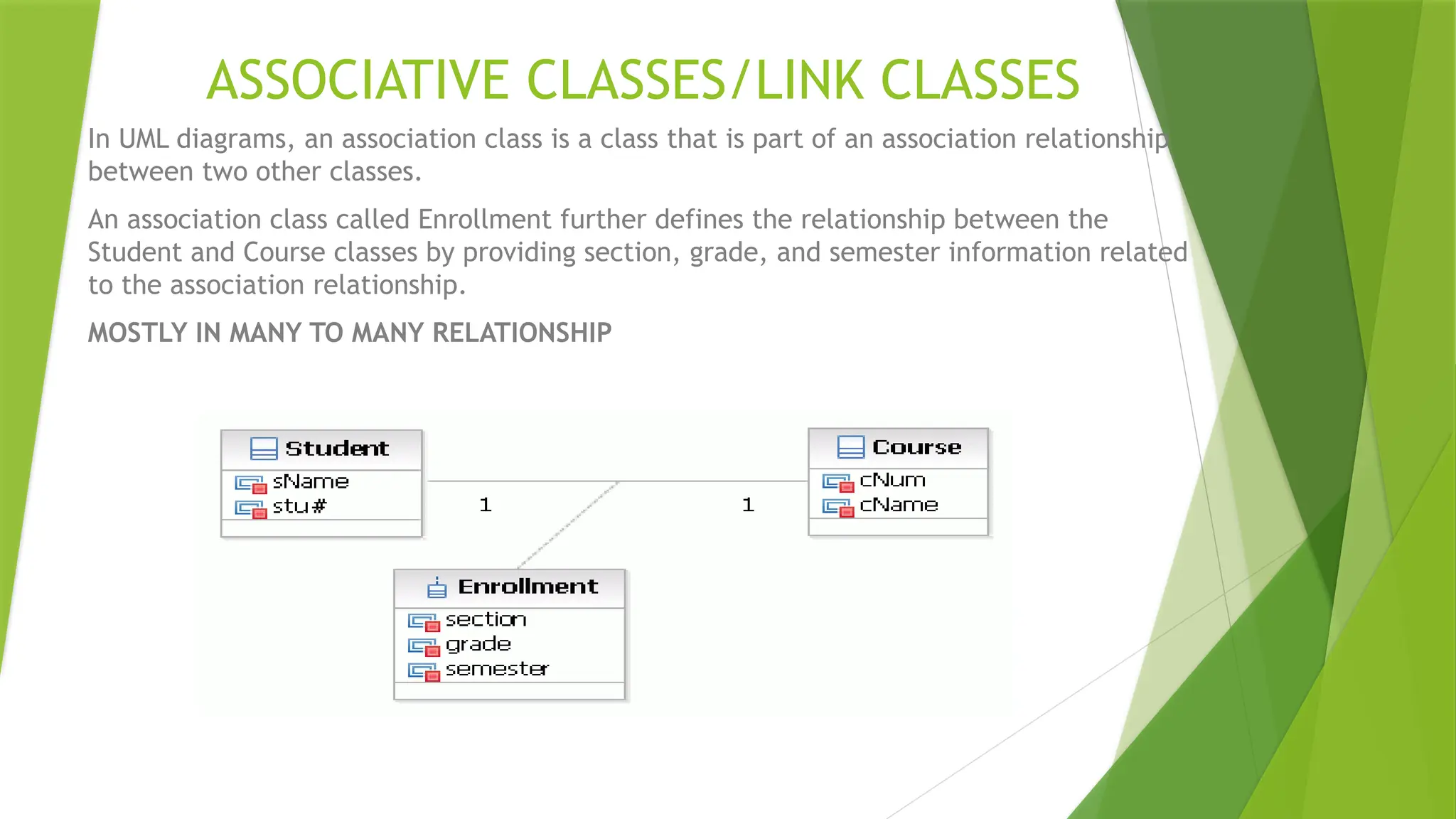 ASSOCIATIVE CLASSES/LINK CLASSES

In UML diagrams, an association class is a class that is part of an association relationship between two other classes.

An association class called Enrollment further defines the relationship between the Student and Course classes by providing section, grade, and semester information related to the association relationship.

MOSTLY IN MANY TO MANY RELATIONSHIP

Student
sName
stu#

1

1

Course
cNum
cName

Enrollment
section
grade
semester